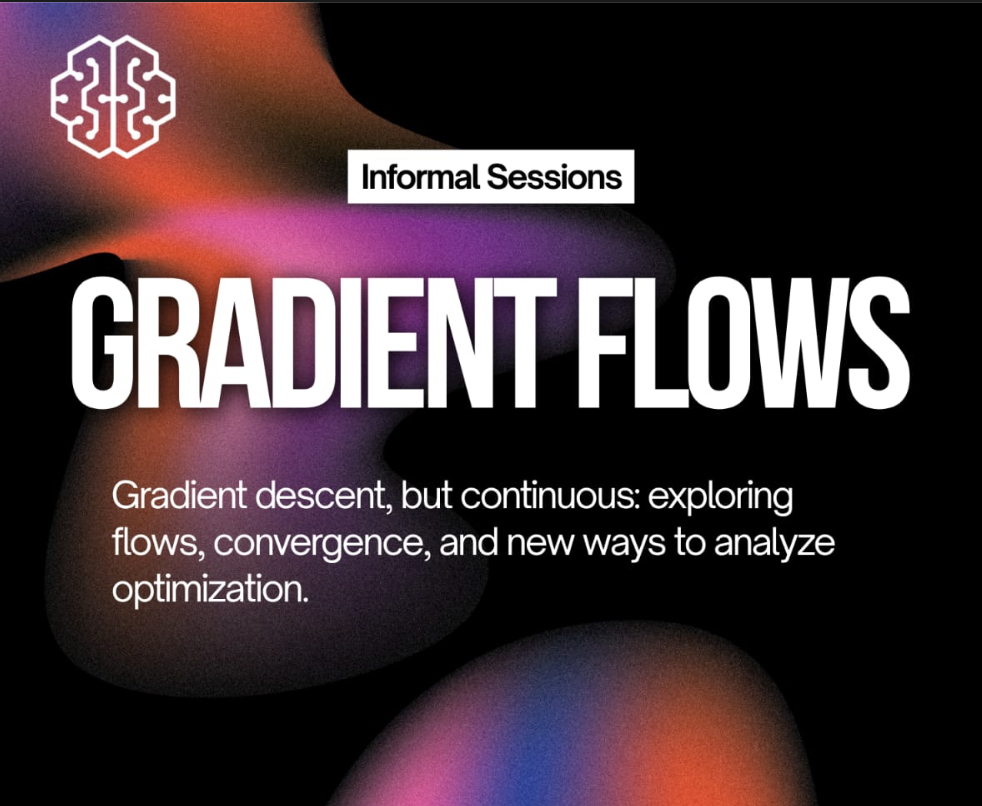 Informal Sessions

GRADIENT FLOWS

Gradient descent, but continuous: exploring flows, convergence, and new ways to analyze optimization.